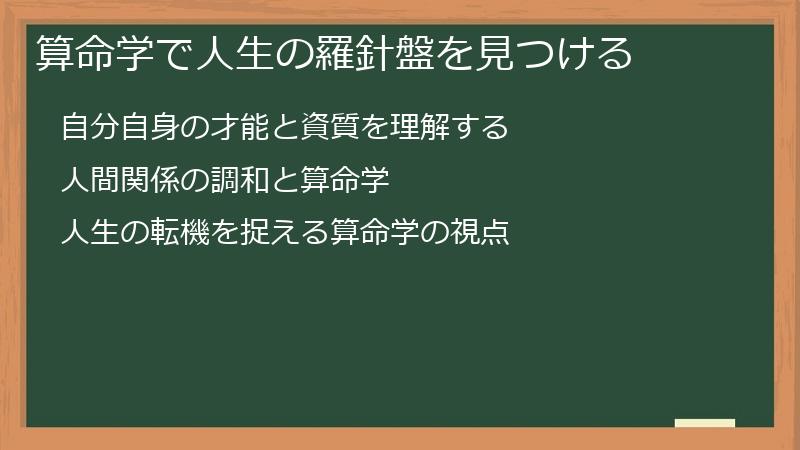 算命学で人生の羅針盤を見つける

自分自身の才能と資質を理解する

人間関係の調和と算命学

人生の転機を捉える算命学の視点